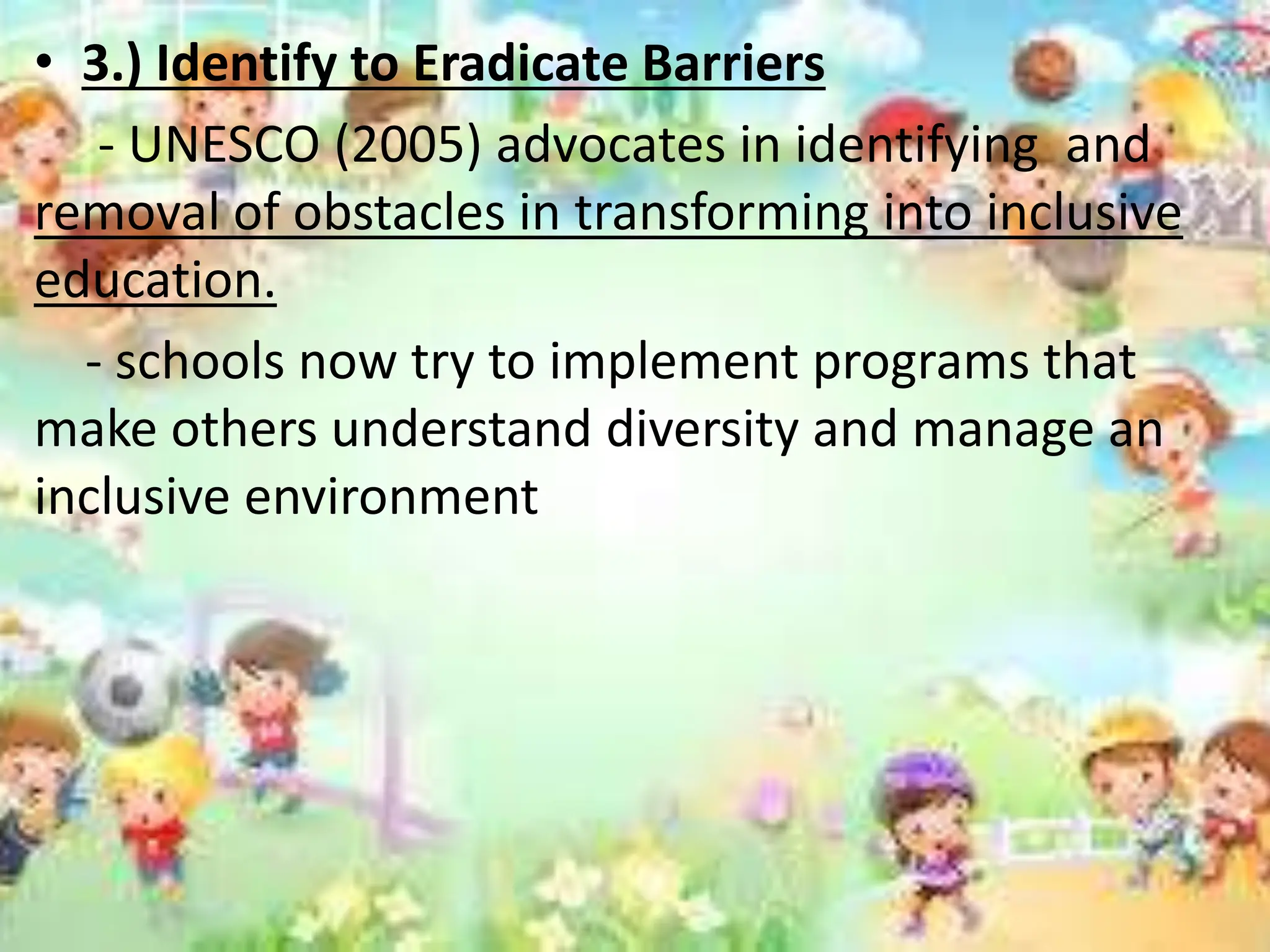 • 3.) Identify to Eradicate Barriers

- UNESCO (2005) advocates in identifying and removal of obstacles in transforming into inclusive education.

- schools now try to implement programs that make others understand diversity and manage an inclusive environment